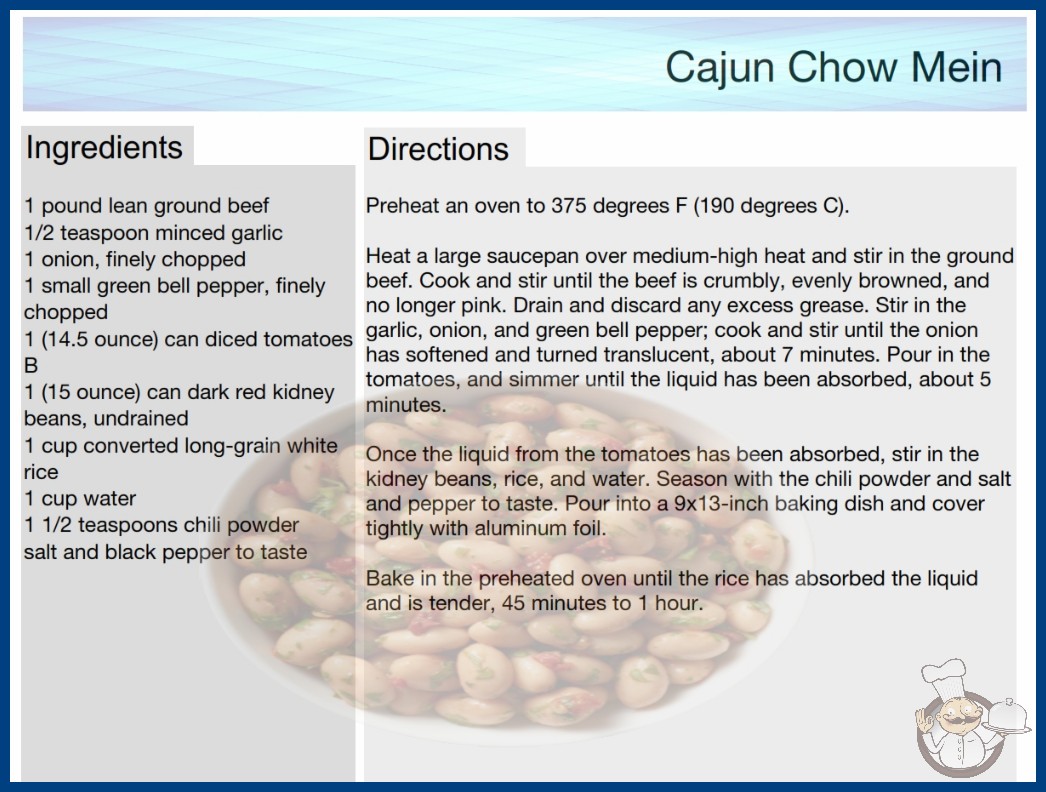 Cajun Chow Mein

Ingredients

1 pound lean ground beef
1/2 teaspoon minced garlic
1 onion, finely chopped
1 small green bell pepper, finely chopped
1 (14.5 ounce) can diced tomatoes B
1 (15 ounce) can dark red kidney beans, undrained
1 cup converted long-grain white rice
1 cup water
1 1/2 teaspoons chili powder
salt and black pepper to taste

Directions

Preheat an oven to 375 degrees F (190 degrees C).

Heat a large saucepan over medium-high heat and stir in the ground beef. Cook and stir until the beef is crumbly, evenly browned, and no longer pink. Drain and discard any excess grease. Stir in the garlic, onion, and green bell pepper; cook and stir until the onion has softened and turned translucent, about 7 minutes. Pour in the tomatoes, and simmer until the liquid has been absorbed, about 5 minutes.

Once the liquid from the tomatoes has been absorbed, stir in the kidney beans, rice, and water. Season with the chili powder and salt and pepper to taste. Pour into a 9x13-inch baking dish and cover tightly with aluminum foil.

Bake in the preheated oven until the rice has absorbed the liquid and is tender, 45 minutes to 1 hour.